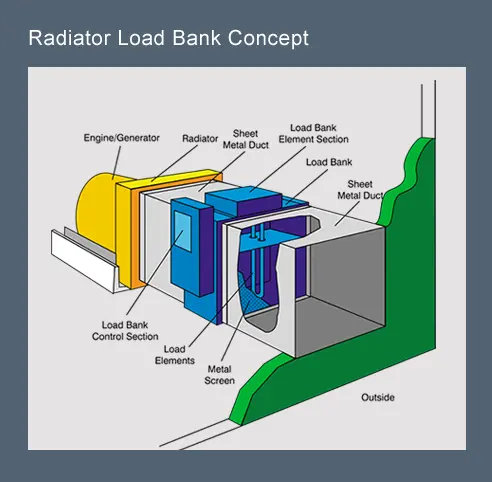 Radiator Load Bank Concept

Engine/Generator

Radiator

Sheet Metal Duct

Load Bank Element Section

Load Bank

Sheet Metal Duct

Load Bank Control Section

Load Elements

Metal Screen

Outside